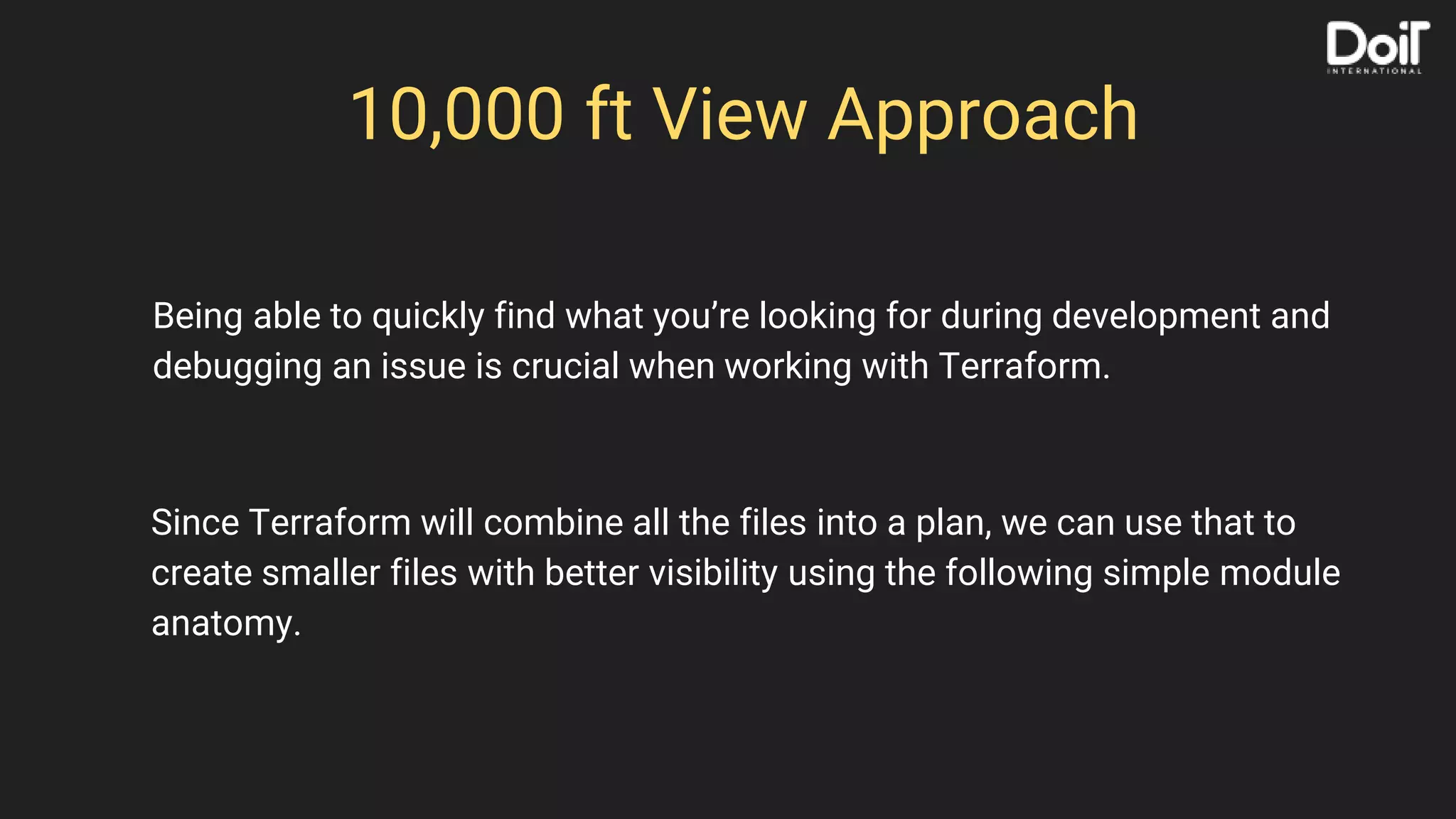 DoiT
INTERNATIONAL

10,000 ft View Approach

Being able to quickly find what you’re looking for during development and debugging an issue is crucial when working with Terraform.

Since Terraform will combine all the files into a plan, we can use that to create smaller files with better visibility using the following simple module anatomy.